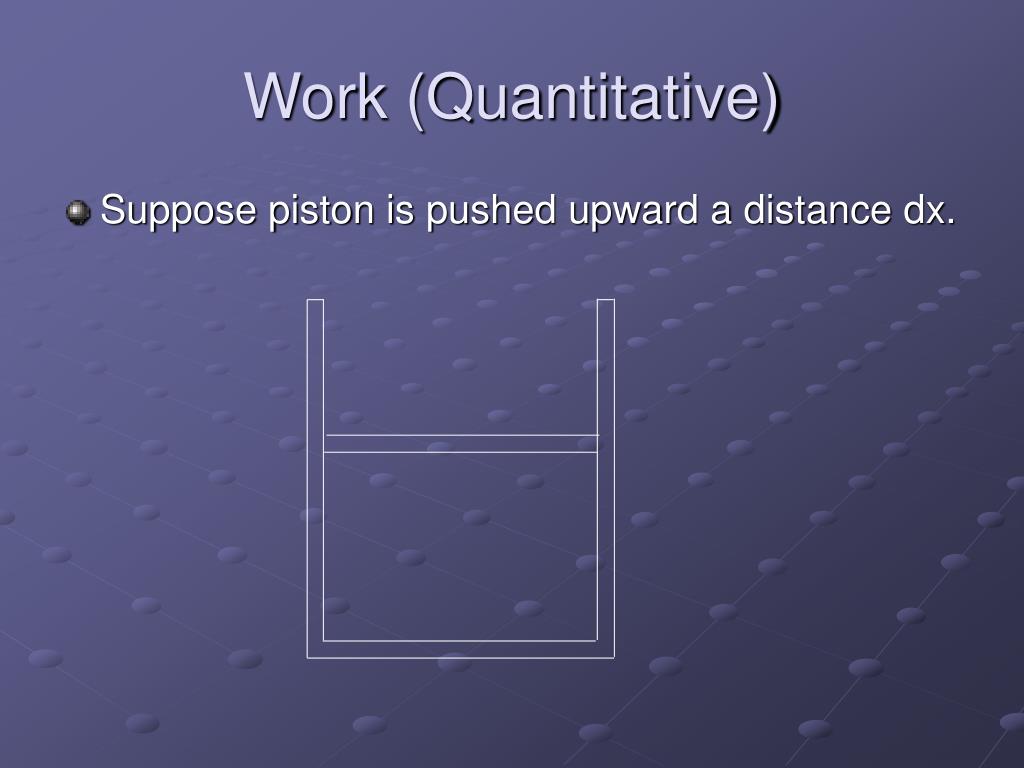 Work (Quantitative)

Suppose piston is pushed upward a distance dx.